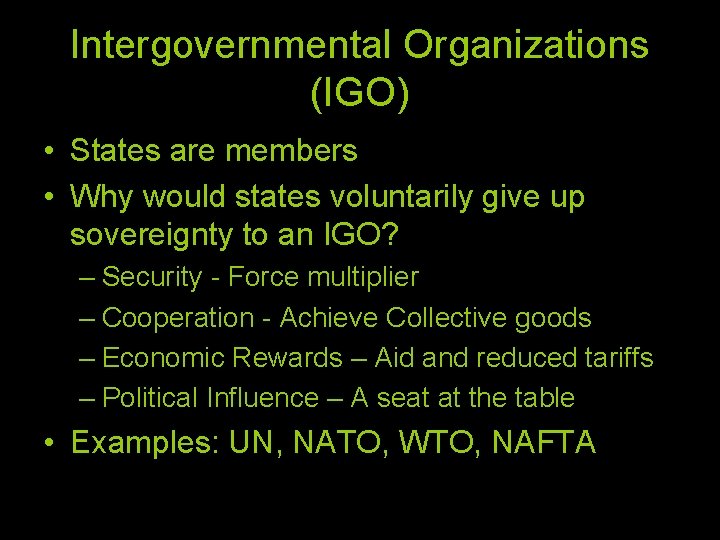 Intergovernmental Organizations (IGO)

• States are members
• Why would states voluntarily give up sovereignty to an IGO?
– Security - Force multiplier
– Cooperation - Achieve Collective goods
– Economic Rewards – Aid and reduced tariffs
– Political Influence – A seat at the table
• Examples: UN, NATO, WTO, NAFTA